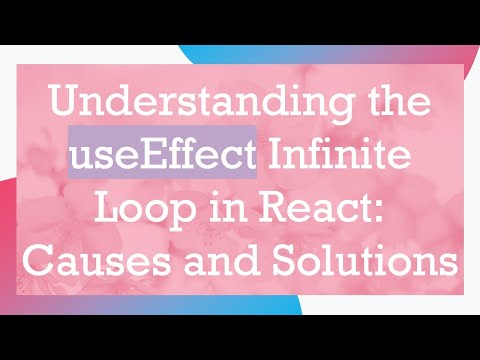 Understanding the useEffect Infinite Loop in React: Causes and Solutions